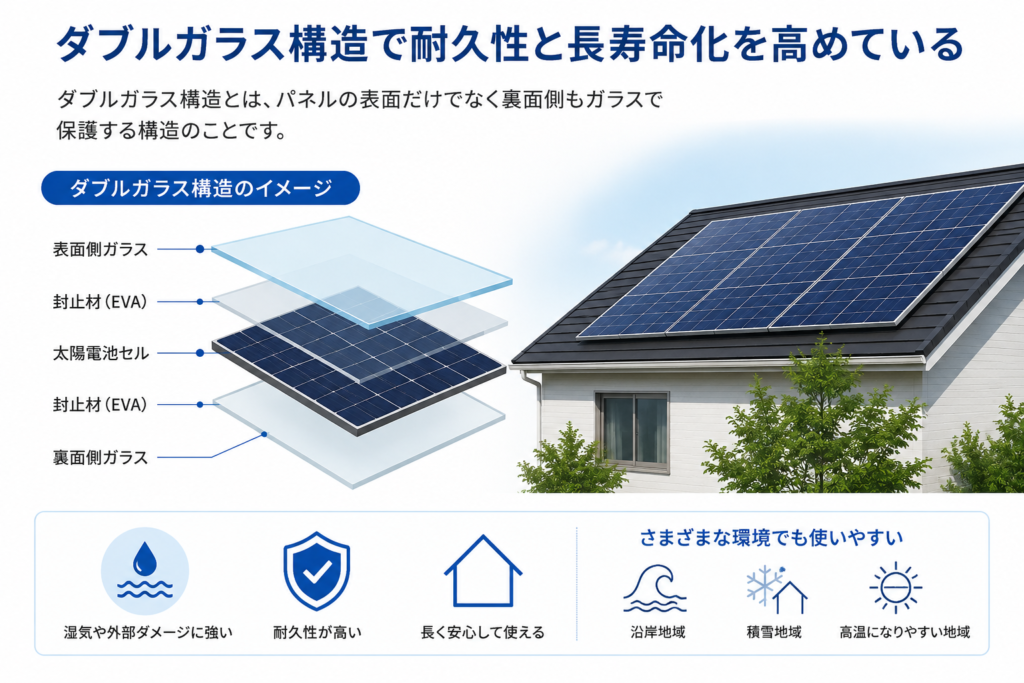 ダブルガラス構造で耐久性と長寿命化を高めている

ダブルガラス構造とは、パネルの表面だけでなく裏面側もガラスで保護する構造のことです。

ダブルガラス構造のイメージ

表面側ガラス

封止材（EVA）

太陽電池セル

封止材（EVA）

裏面側ガラス

湿気や外部ダメージに強い

耐久性が高い

長く安心して使える

さまざまな環境でも使いやすい

沿岸地域

積雪地域

高温になりやすい地域